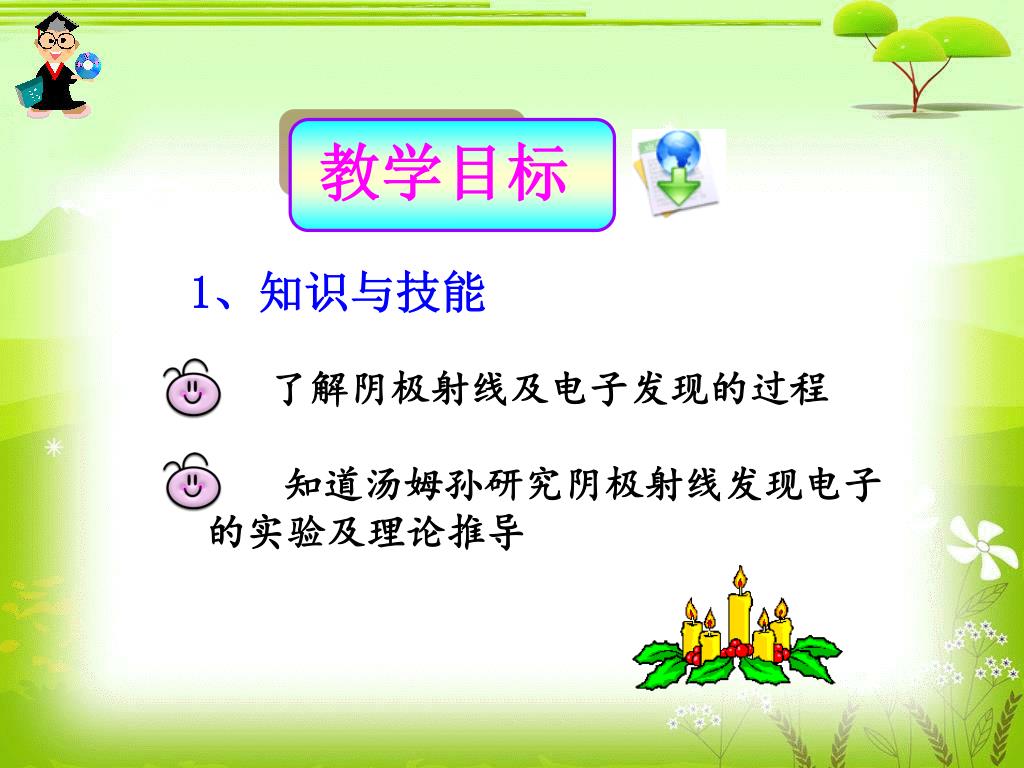 教学目标

1、知识与技能

了解阴极射线及电子发现的过程

知道汤姆孙研究阴极射线发现电子的实验及理论推导